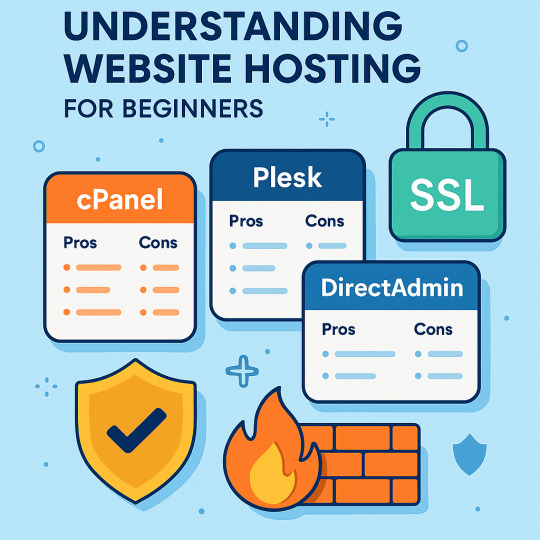 UNDERSTANDING WEBSITE HOSTING
FOR BEGINNERS

cPanel
Pros Cons

Plesk
Pros Cons

SSL

DirectAdmin
Pros Cons